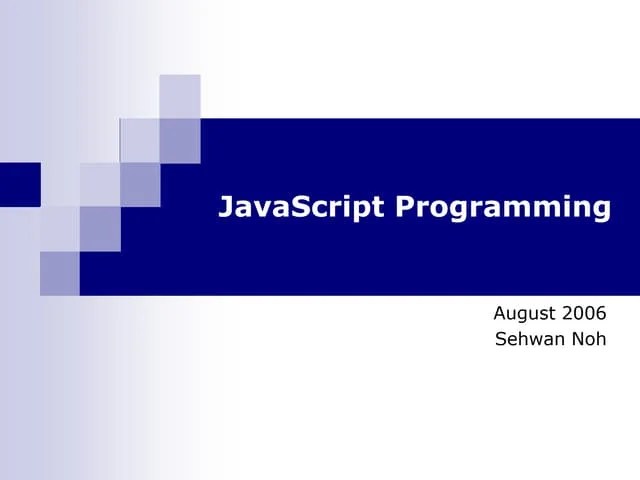 JavaScript Programming

August 2006
Sehwan Noh